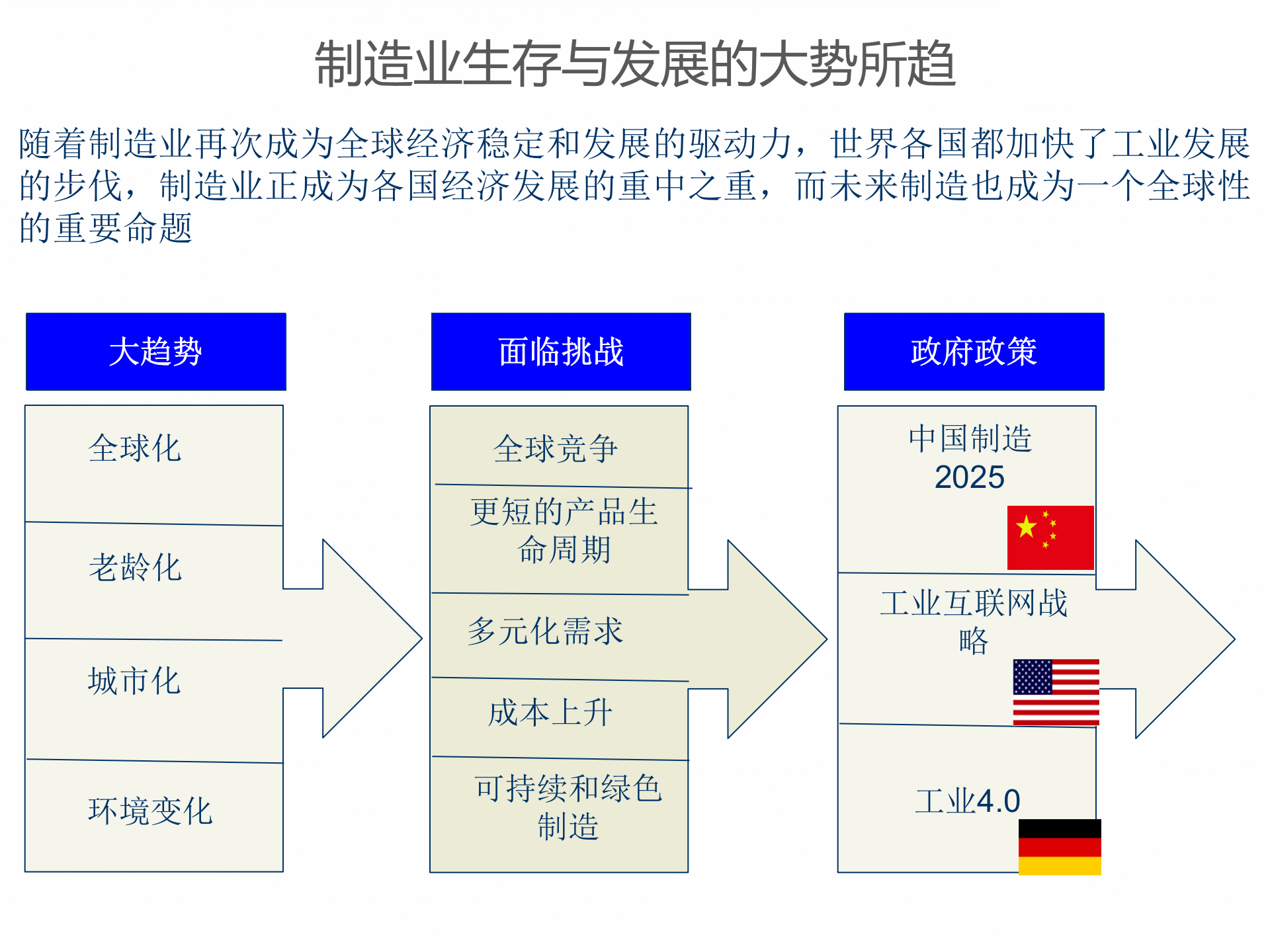 制造业生存与发展的大势所趋

随着制造业再次成为全球经济稳定和发展的驱动力，世界各国都加快了工业发展的步伐，制造业正成为各国经济发展的重中之重，而未来制造也成为一个全球性的重要命题

大趋势

全球化

老龄化

城市化

环境变化

面临挑战

全球竞争

更短的产品生命周期

多元化需求

成本上升

可持续和绿色制造

政府政策

中国制造 2025

工业互联网战略

工业4.0